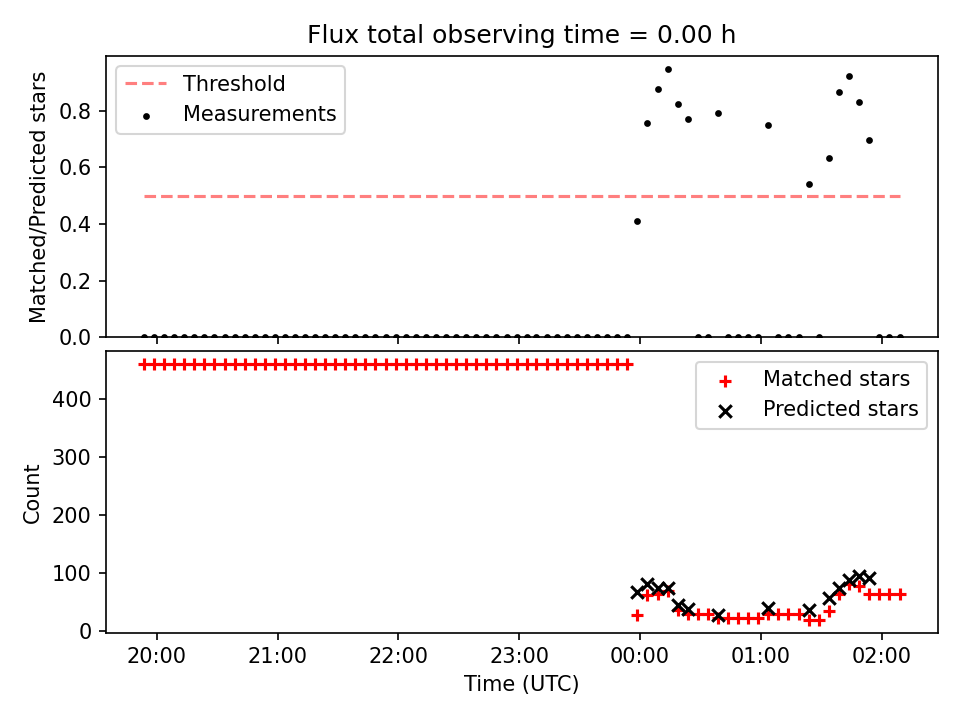 Flux total observing time = 0.00 h

Threshold
Measurements

Matched/Predicted stars

0.8
0.6
0.4
0.2
0.0

Matched stars
Predicted stars

Count

400
300
200
100
0

20:00
21:00
22:00
23:00
00:00
01:00
02:00

Time (UTC)